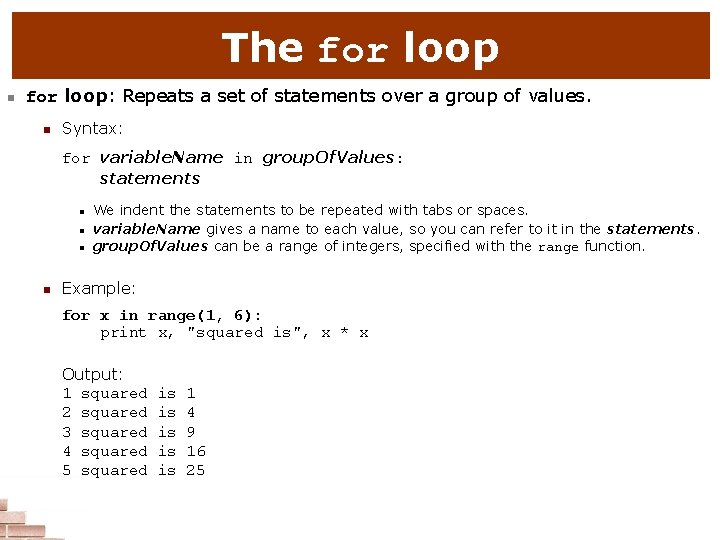 The for loop

for loop: Repeats a set of statements over a group of values.

Syntax:

for variableName in groupOfValues:
    statements

We indent the statements to be repeated with tabs or spaces.
variableName gives a name to each value, so you can refer to it in the statements.
groupOfValues can be a range of integers, specified with the range function.

Example:

for x in range(1, 6):
    print x, "squared is", x * x

Output:
1 squared is 1
2 squared is 4
3 squared is 9
4 squared is 16
5 squared is 25